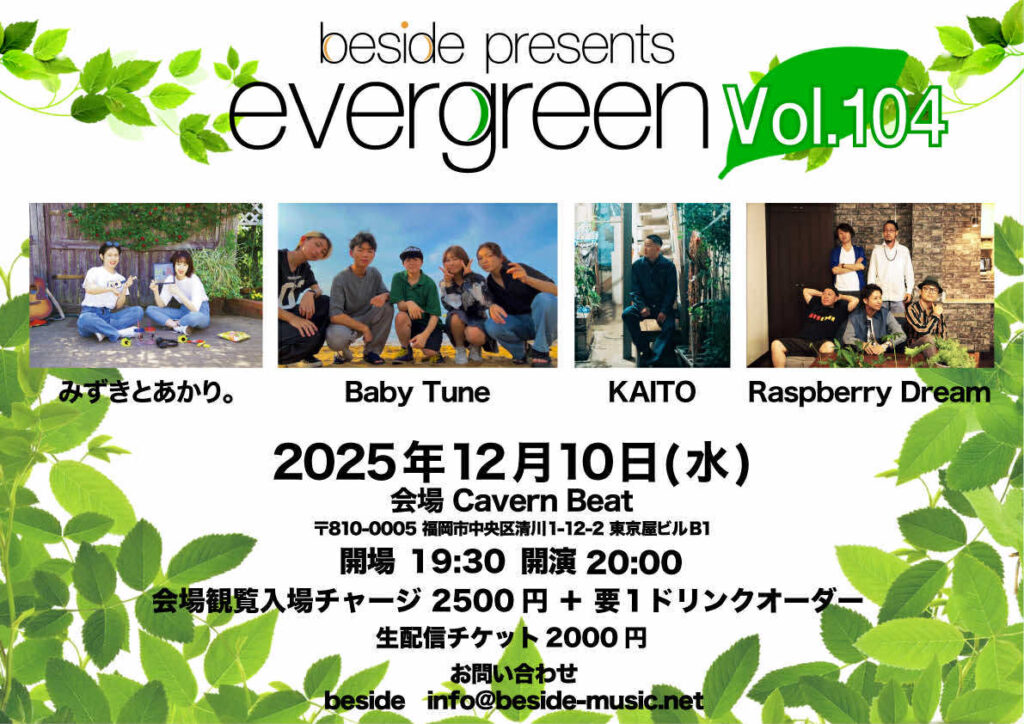 beside presents
evergreen Vol.104

みずきとあかり。

Baby Tune

KAITO

Raspberry Dream

2025年12月10日(水)
会場 Cavern Beat
〒810-0005 福岡市中央区清川1-12-2 東京屋ビルB1
開場 19:30 開演 20:00
会場観覧入場チャージ 2500円 + 要1ドリンクオーダー
生配信チケット 2000円
お問い合わせ
beside info@beside-music.net